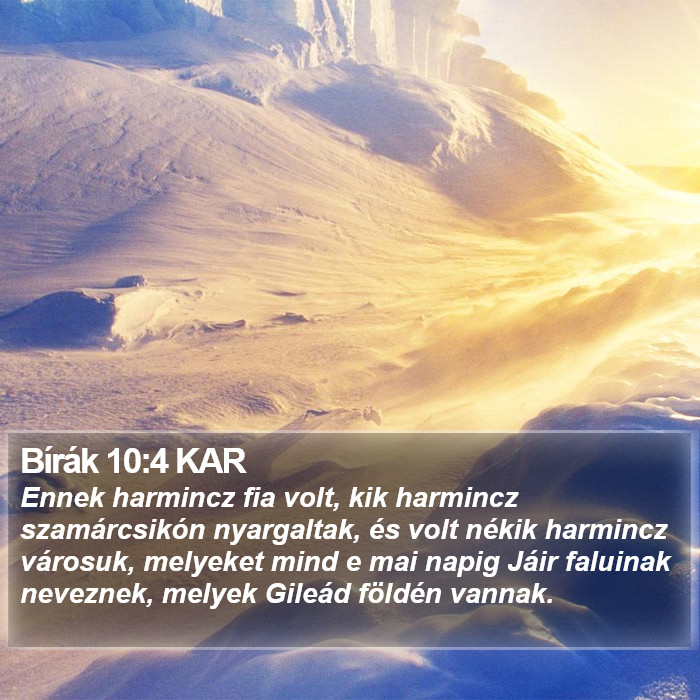 Bírák 10:4 KAR

Ennek harmincz fia volt, kik harmincz szamárcsikón nyargaltak, és volt nékik harmincz városuk, melyeket mind e mai napig Jáir faluinak neveznek, melyek Gileád földén vannak.